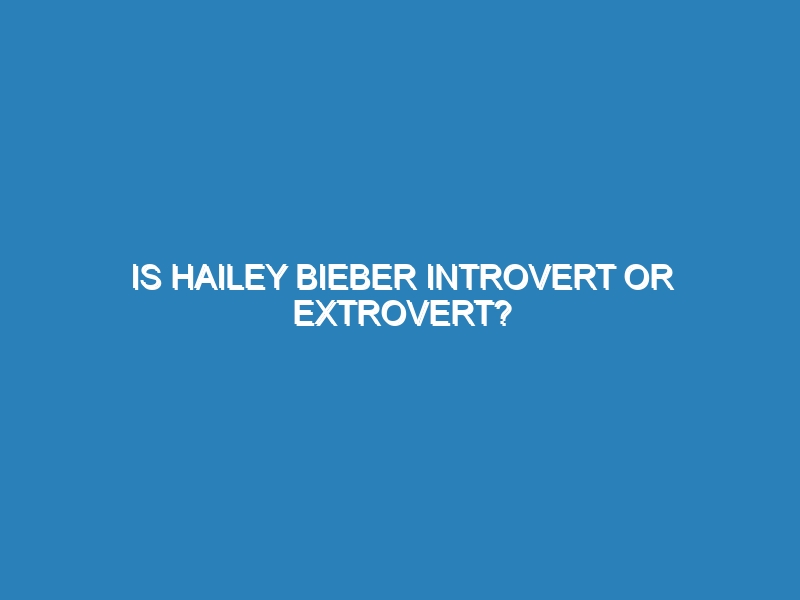 IS HAILEY BIEBER INTROVERT OR EXTROVERT?